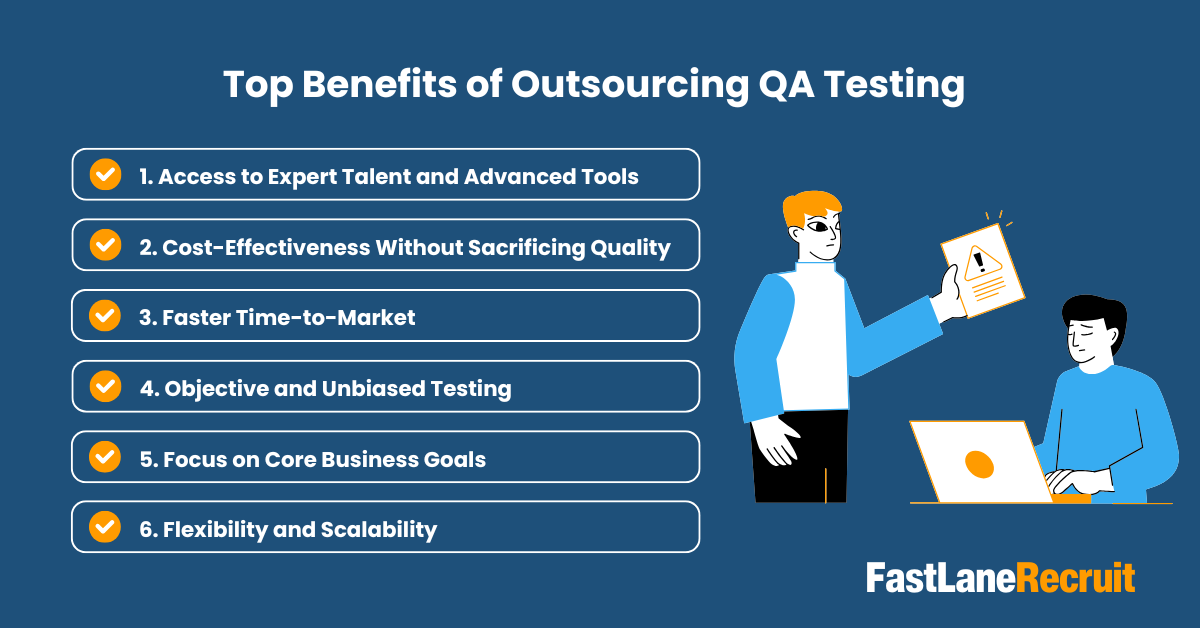 Top Benefits of Outsourcing QA Testing

1. Access to Expert Talent and Advanced Tools

2. Cost-Effectiveness Without Sacrificing Quality

3. Faster Time-to-Market

4. Objective and Unbiased Testing

5. Focus on Core Business Goals

6. Flexibility and Scalability

FastLaneRecruit